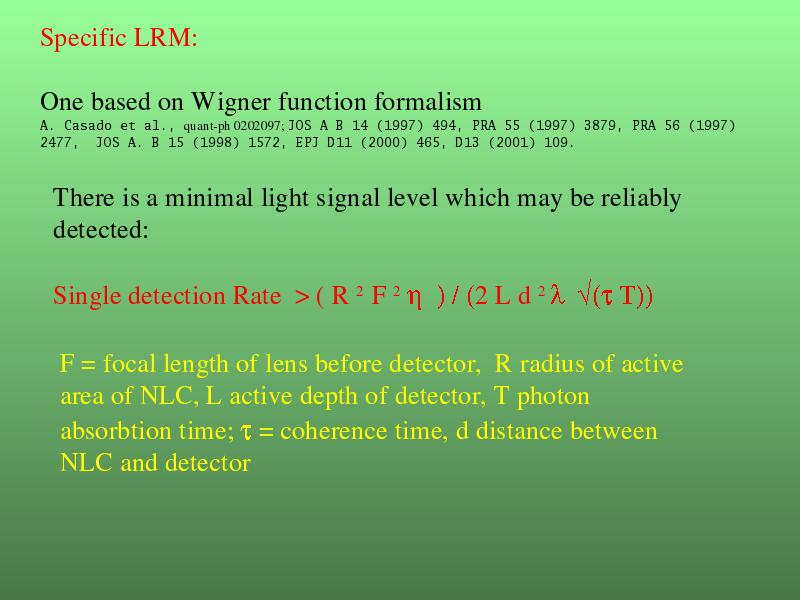 Specific LRM:

One based on Wigner function formalism
A. Casado et al., quant-ph 0202097; JOS A B 14 (1997) 494, PRA 55 (1997) 3879, PRA 56 (1997) 2477, JOS A. B 15 (1998) 1572, EPJ D11 (2000) 465, D13 (2001) 109.

There is a minimal light signal level which may be reliably detected:

Single detection Rate $> ( R^2 F^2 \eta ) / (2 L d^2 \lambda \sqrt{(\tau T)})$

F = focal length of lens before detector, R radius of active area of NLC, L active depth of detector, T photon absorbtion time; $\tau$ = coherence time, d distance between NLC and detector